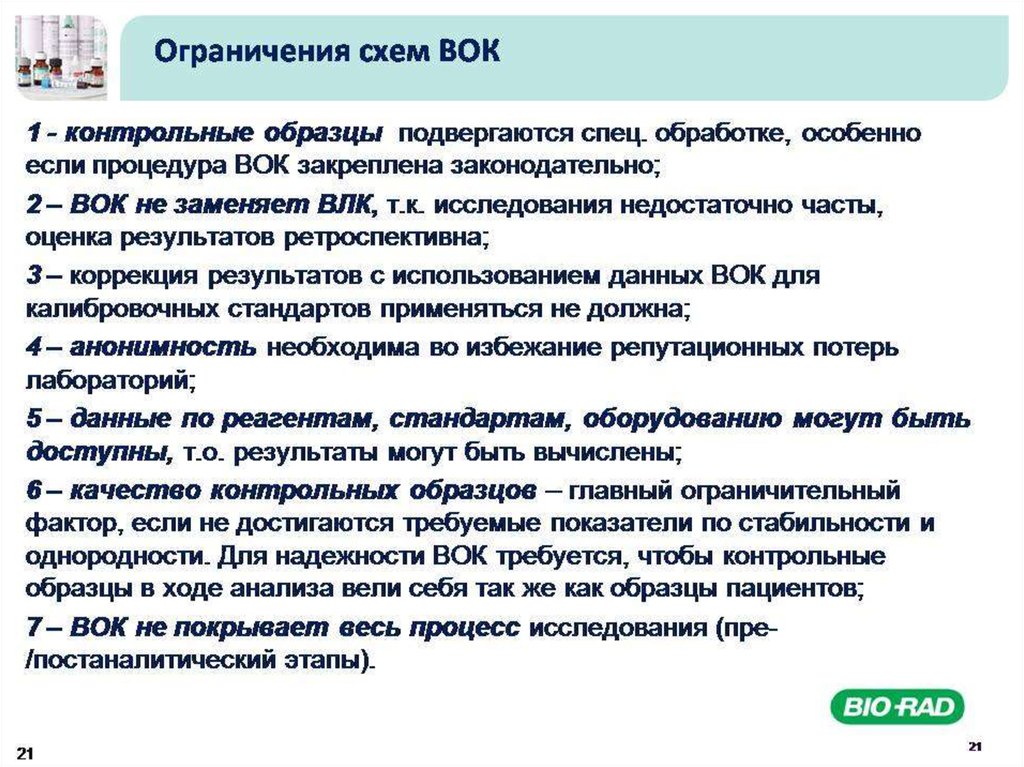 Ограничения схем ВОК

1 - контрольные образцы подвергаются спец. обработке, особенно если процедура ВОК закреплена законодательно;

2 – ВОК не заменяет ВЛК, т.к. исследования недостаточно часты, оценка результатов ретроспективна;

3 – коррекция результатов с использованием данных ВОК для калибровочных стандартов применяться не должна;

4 – анонимность необходима во избежание репутационных потерь лабораторий;

5 – данные по реагентам, стандартам, оборудованию могут быть доступны, т.о. результаты могут быть вычислены;

6 – качество контрольных образцов – главный ограничительный фактор, если не достигаются требуемые показатели по стабильности и однородности. Для надежности ВОК требуется, чтобы контрольные образцы в ходе анализа вели себя так же как образцы пациентов;

7 – ВОК не покрывает весь процесс исследования (пре-/постаналитический этапы).

BIO-RAD

21

21